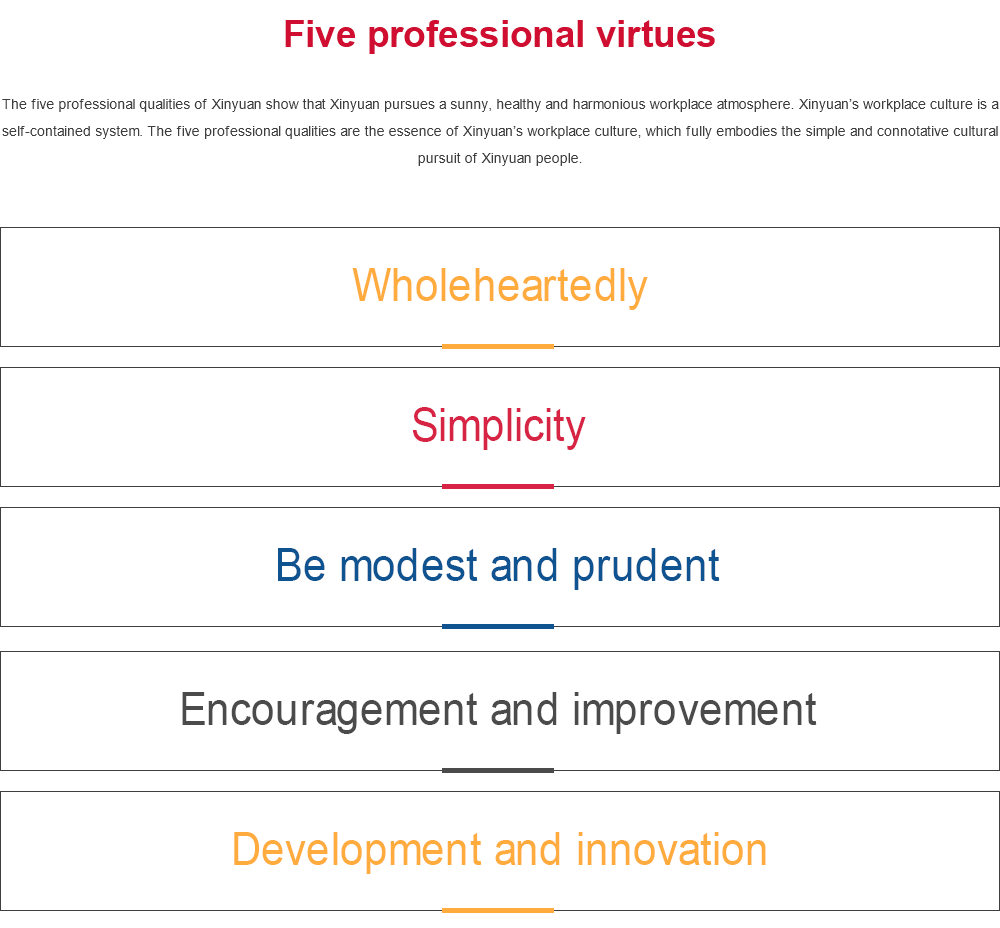 Five professional virtues

The five professional qualities of Xinyuan show that Xinyuan pursues a sunny, healthy and harmonious workplace atmosphere. Xinyuan's workplace culture is a self-contained system. The five professional qualities are the essence of Xinyuan's workplace culture, which fully embodies the simple and connotative cultural pursuit of Xinyuan people.

Wholeheartedly

Simplicity

Be modest and prudent

Encouragement and improvement

Development and innovation